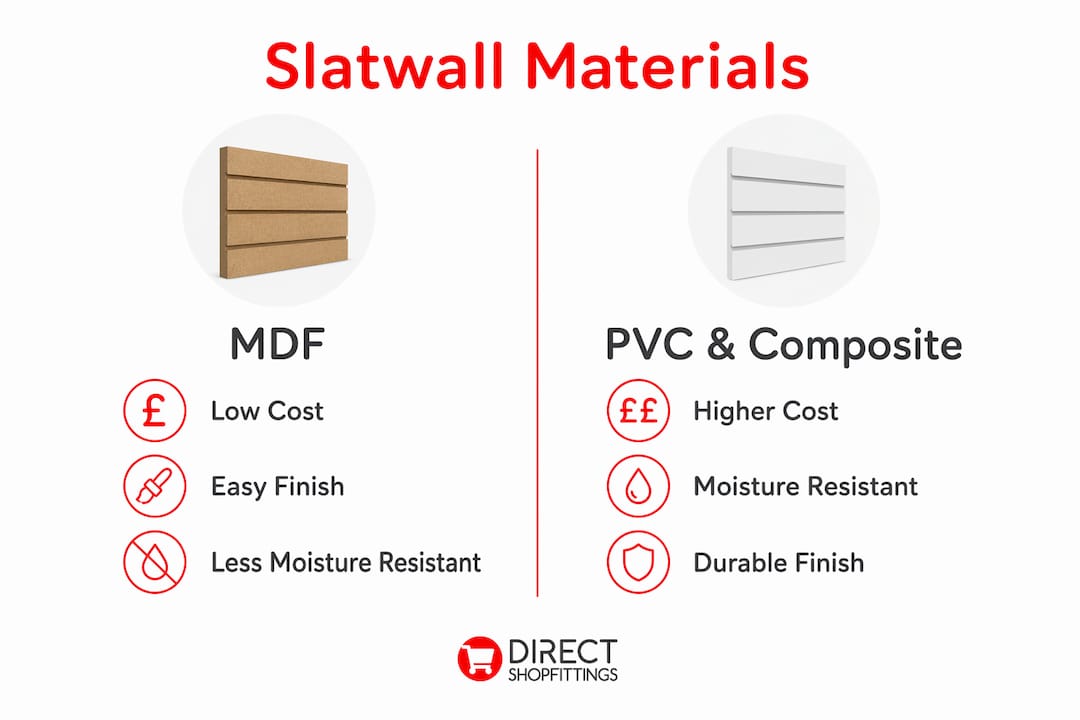 Slatwall Materials

MDF

£ Low Cost

Easy Finish

Less Moisture Resistant

PVC & Composite

££ Higher Cost

Moisture Resistant

Durable Finish

DIRECT SHOPFITTINGS